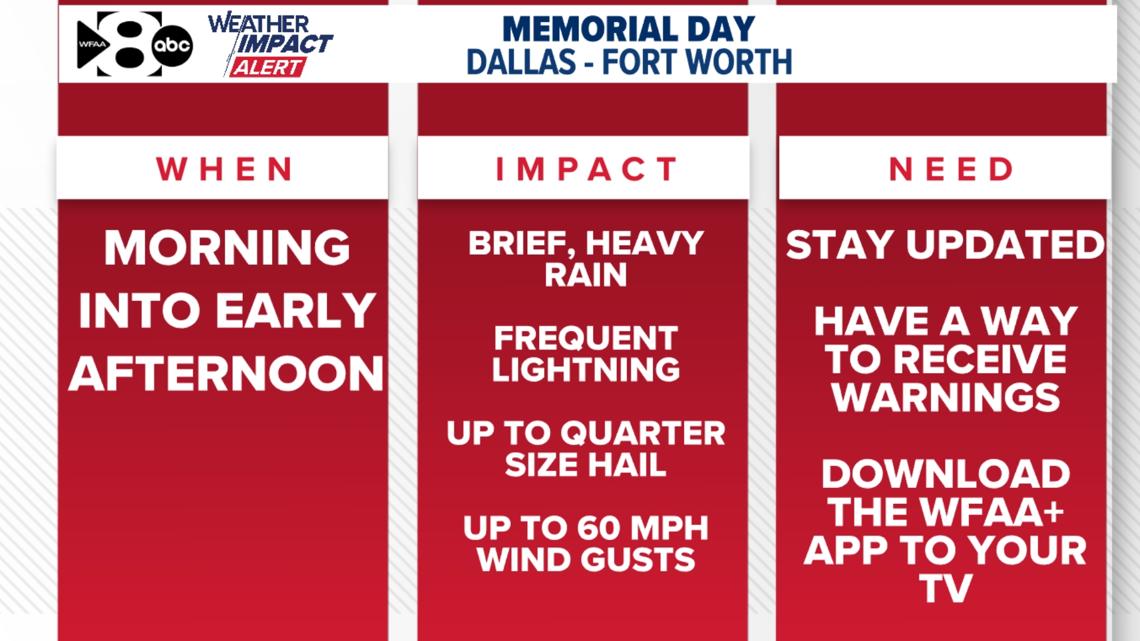 WFAA 8 abc
WEATHER IMPACT ALERT

MEMORIAL DAY
DALLAS - FORT WORTH

WHEN

MORNING INTO EARLY AFTERNOON

IMPACT

BRIEF, HEAVY RAIN

FREQUENT LIGHTNING

UP TO QUARTER SIZE HAIL

UP TO 60 MPH WIND GUSTS

NEED

STAY UPDATED

HAVE A WAY TO RECEIVE WARNINGS

DOWNLOAD THE WFAA+ APP TO YOUR TV